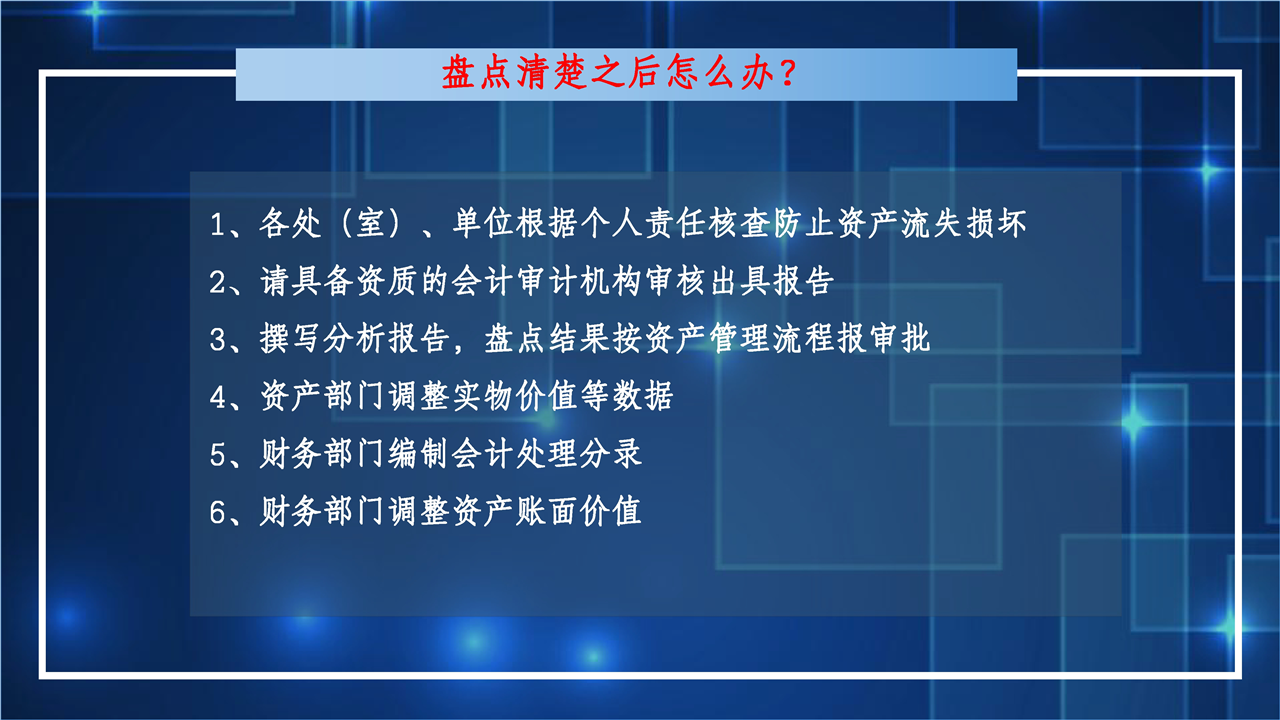 盘点清楚之后怎么办？

1、各处（室）、单位根据个人责任核查防止资产流失损坏

2、请具备资质的会计审计机构审核出具报告

3、撰写分析报告，盘点结果按资产管理流程报审批

4、资产部门调整实物价值等数据

5、财务部门编制会计处理分录

6、财务部门调整资产账面价值